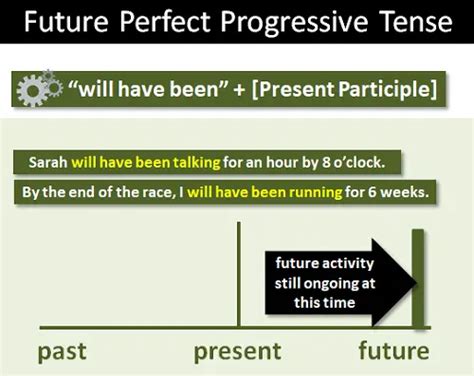 Future Perfect Progressive Tense

"will have been" + [Present Participle]

Sarah will have been talking for an hour by 8 o'clock.

By the end of the race, I will have been running for 6 weeks.

future activity still ongoing at this time

past

present

future